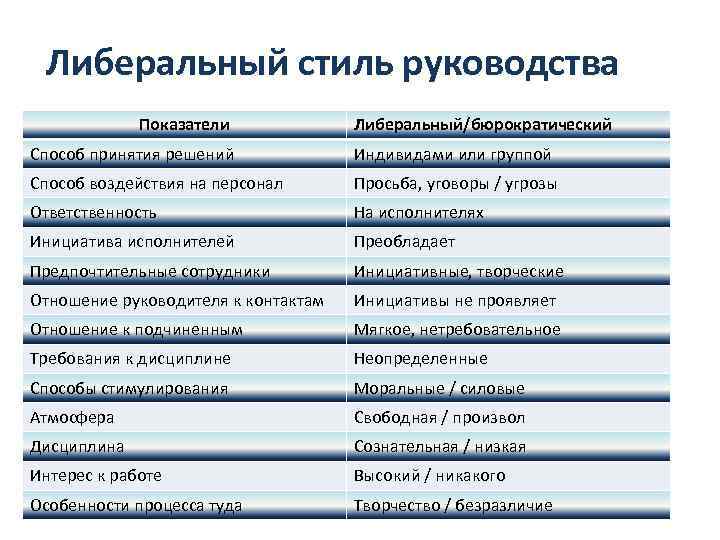 Либеральный стиль руководства

| Показатели | Либеральный/бюрократический |
|---|---|
| Способ принятия решений | Индивидами или группой |
| Способ воздействия на персонал | Просьба, уговоры / угрозы |
| Ответственность | На исполнителях |
| Инициатива исполнителей | Преобладает |
| Предпочтительные сотрудники | Инициативные, творческие |
| Отношение руководителя к контактам | Инициативы не проявляет |
| Отношение к подчиненным | Мягкое, нетребовательное |
| Требования к дисциплине | Неопределенные |
| Способы стимулирования | Моральные / силовые |
| Атмосфера | Свободная / произвол |
| Дисциплина | Сознательная / низкая |
| Интерес к работе | Высокий / никакого |
| Особенности процесса туда | Творчество / безразличие |